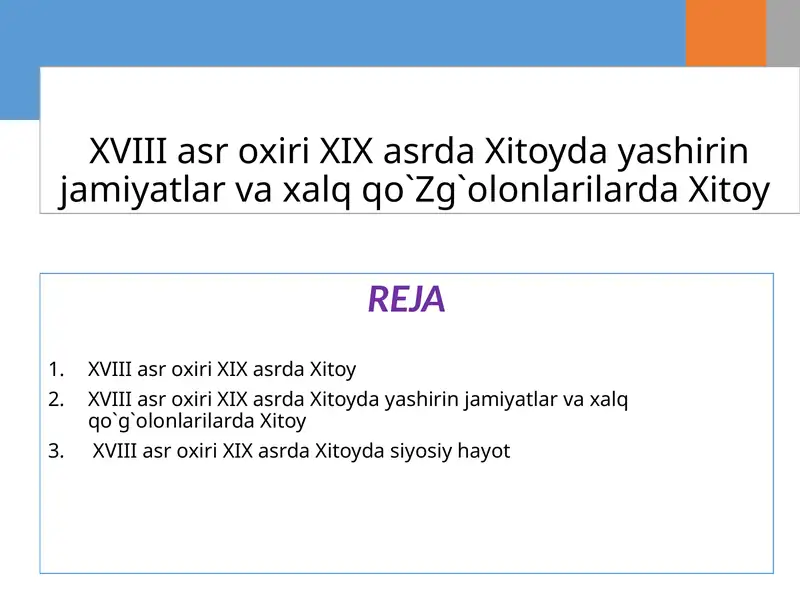 XVIII asr oxiri XIX asrda Xitoyda yashirin jamiyatlar va xalq qo`Zg`olonlarilarda Xitoy

REJA

1. XVIII asr oxiri XIX asrda Xitoy
2. XVIII asr oxiri XIX asrda Xitoyda yashirin jamiyatlar va xalq qo`g`olonlarilarda Xitoy
3. XVIII asr oxiri XIX asrda Xitoyda siyosiy hayot